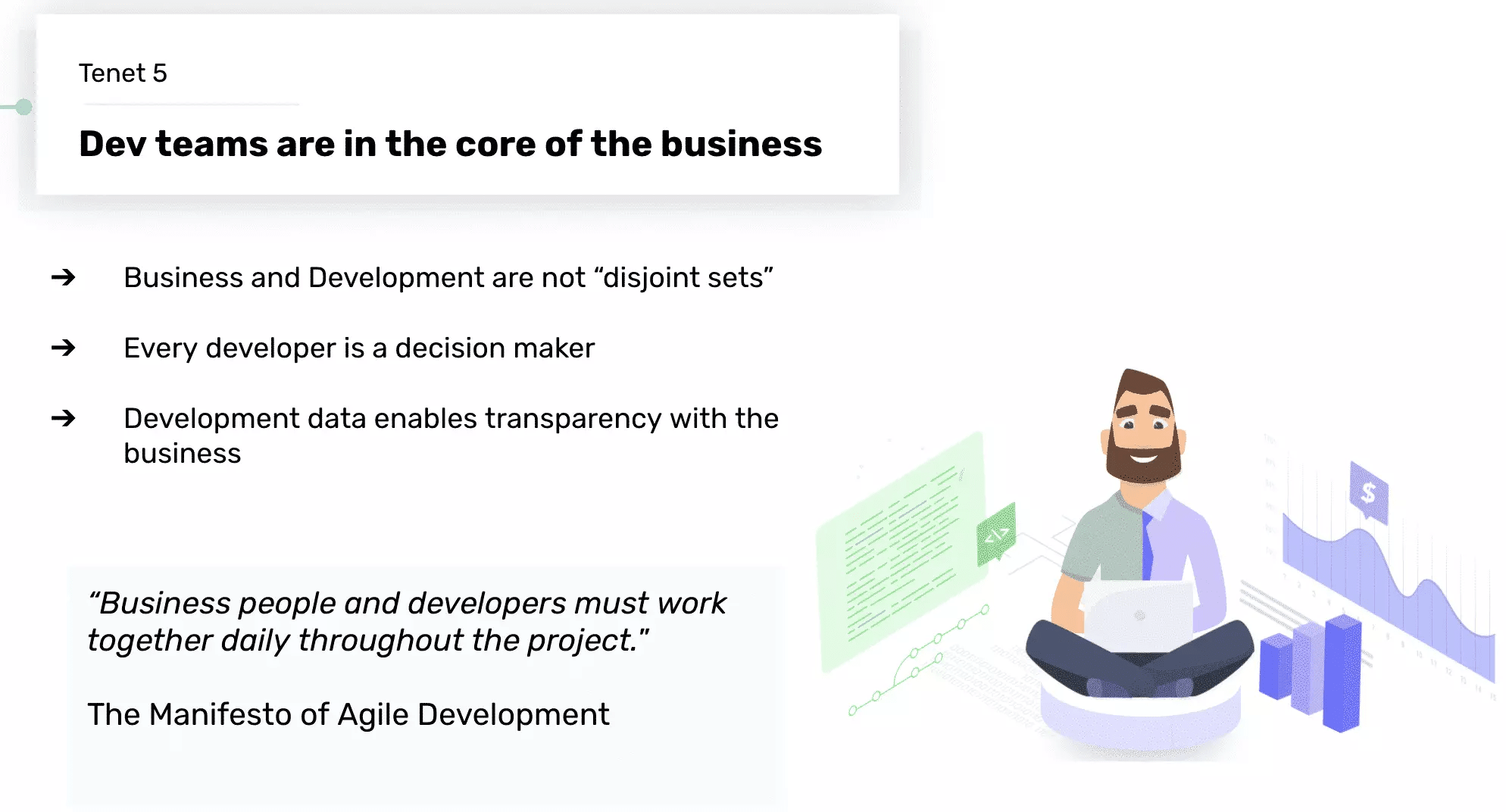 Tenet 5

Dev teams are in the core of the business

➔ Business and Development are not “disjoint sets”

➔ Every developer is a decision maker

➔ Development data enables transparency with the business

“Business people and developers must work together daily throughout the project.”

The Manifesto of Agile Development

</>

$